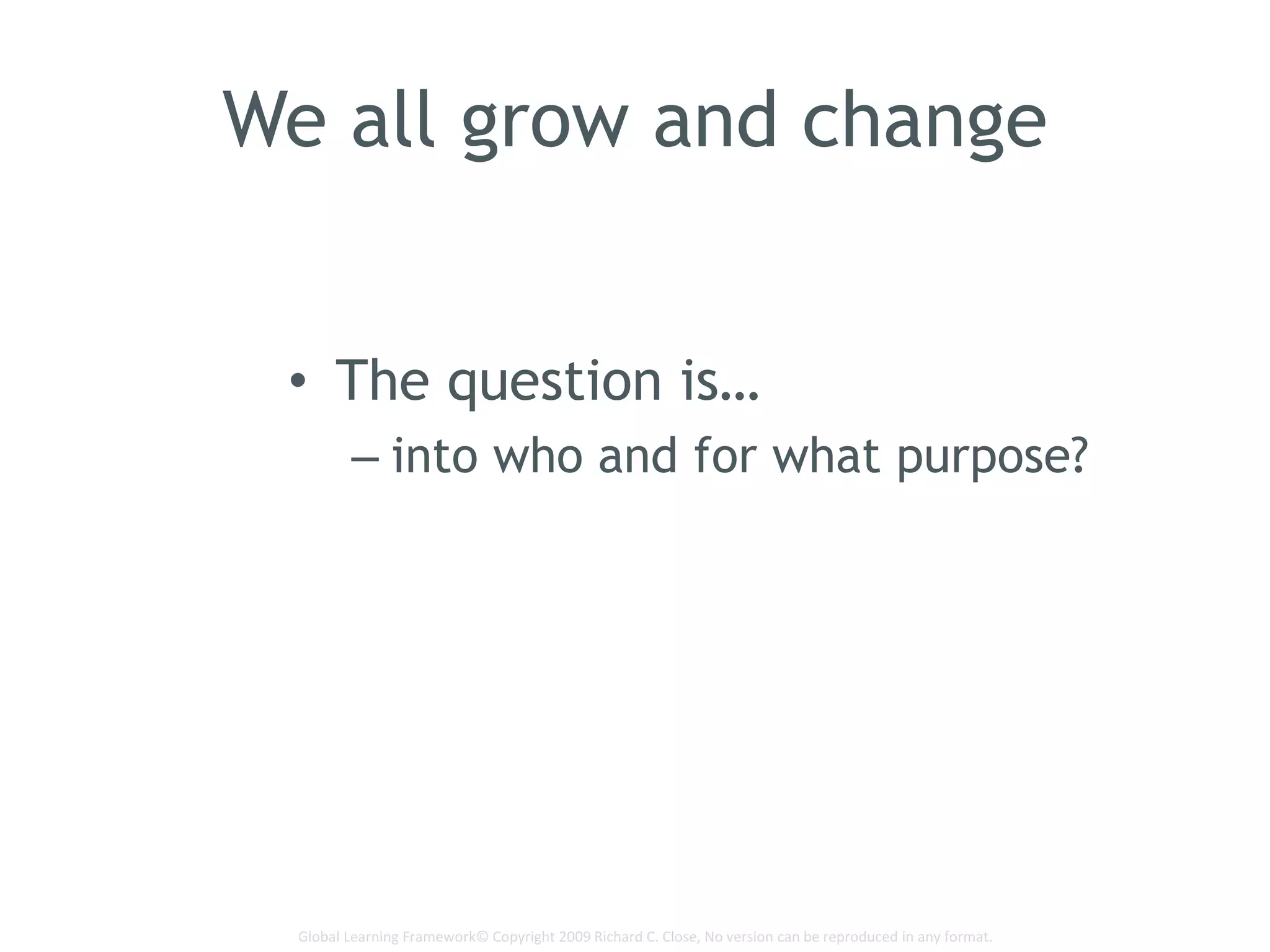 We all grow and change

• The question is…
– into who and for what purpose?

Global Learning Framework© Copyright 2009 Richard C. Close, No version can be reproduced in any format.